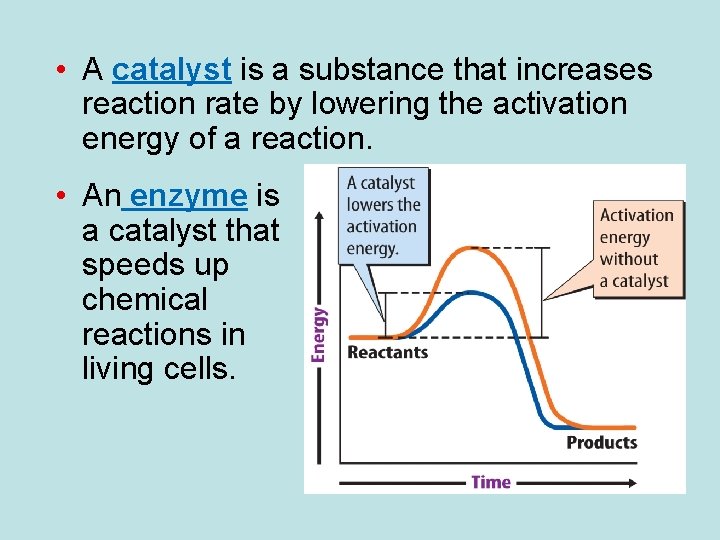 • A catalyst is a substance that increases reaction rate by lowering the activation energy of a reaction.

• An enzyme is a catalyst that speeds up chemical reactions in living cells.

A catalyst lowers the activation energy.

Activation energy without a catalyst

Energy

Reactants

Products

Time